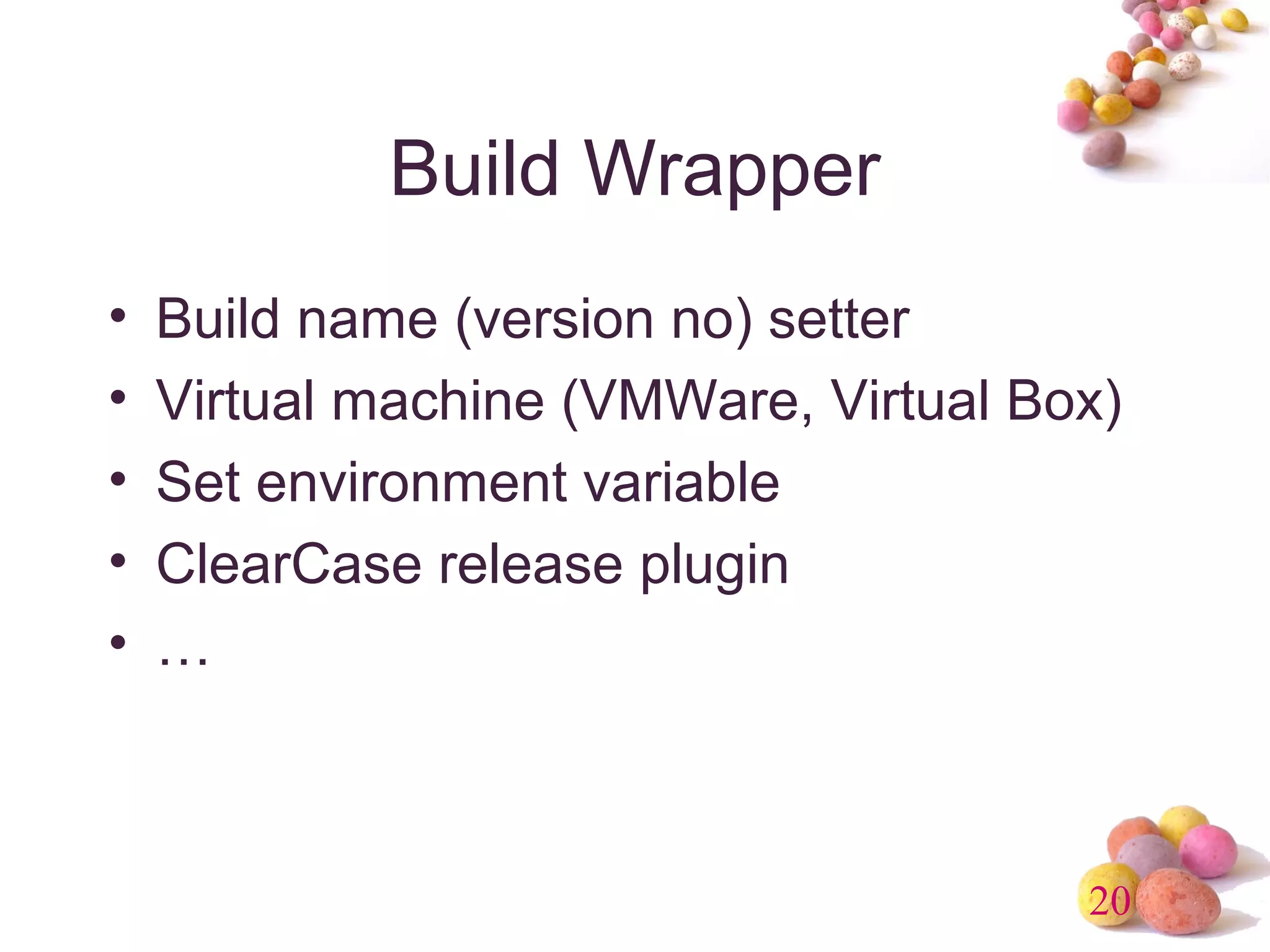 Build Wrapper

• Build name (version no) setter
• Virtual machine (VMWare, Virtual Box)
• Set environment variable
• ClearCase release plugin
• …

20